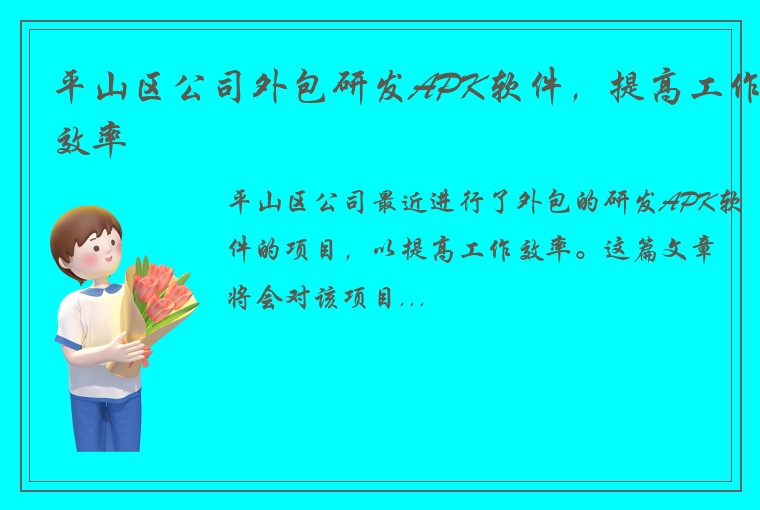 平山区公司外包研发APK软件，提高工作效率

平山区公司最近进行了外包的研发APK软件的项目，以提高工作效率。这篇文章将会对该项目...